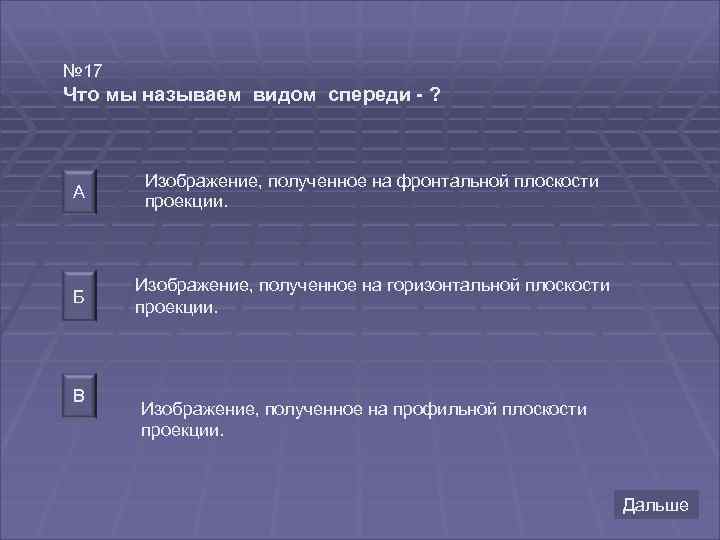 №17
Что мы называем видом спереди - ?

А

Изображение, полученное на фронтальной плоскости проекции.

Б

Изображение, полученное на горизонтальной плоскости проекции.

В

Изображение, полученное на профильной плоскости проекции.

Дальше